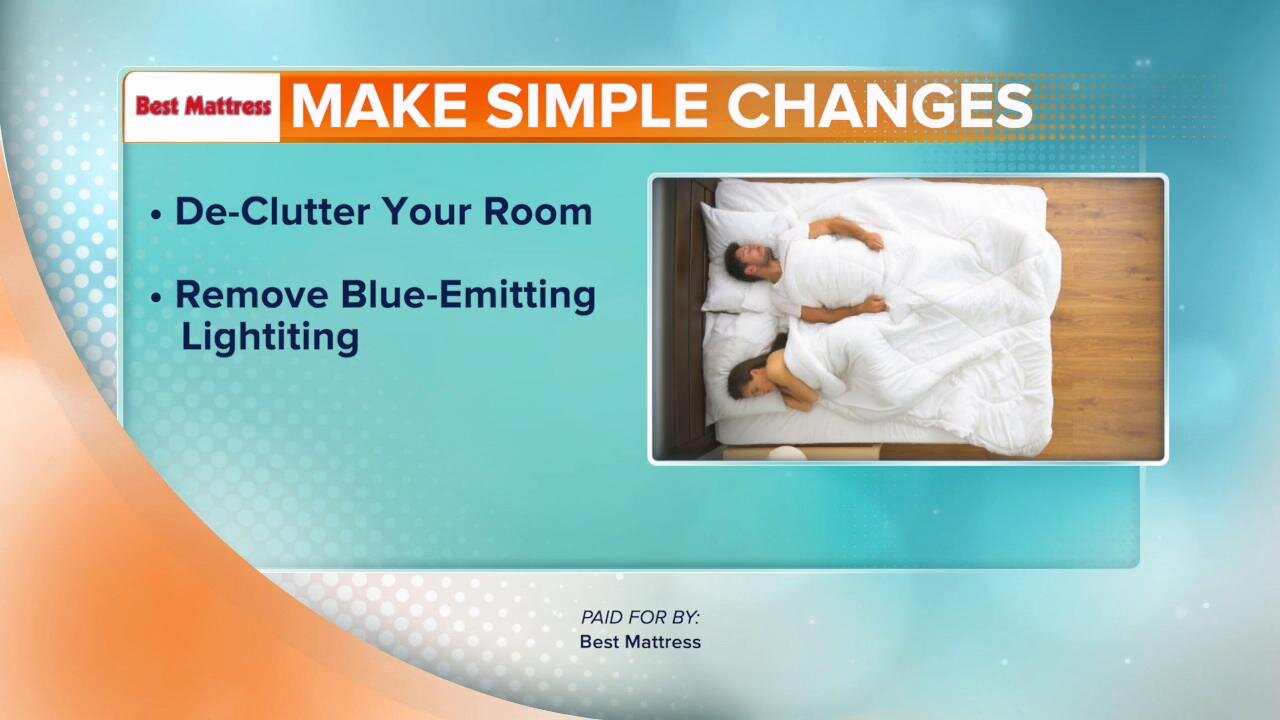 Best Mattress MAKE SIMPLE CHANGES

• De-Clutter Your Room

• Remove Blue-Emitting Lightiting

PAID FOR BY:
Best Mattress